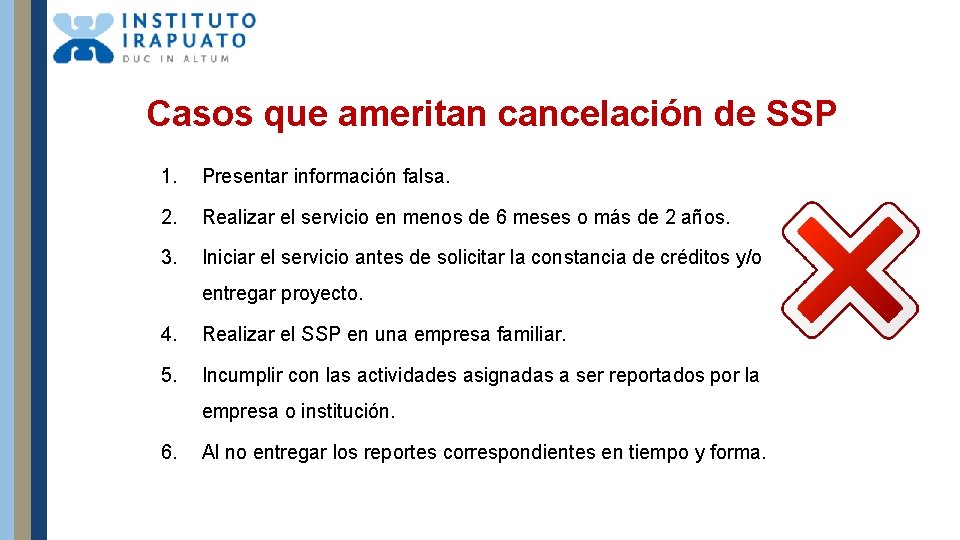 INSTITUTO
IRAPUATO
DUC IN ALTUM

Casos que ameritan cancelación de SSP

1. Presentar información falsa.

2. Realizar el servicio en menos de 6 meses o más de 2 años.

3. Iniciar el servicio antes de solicitar la constancia de créditos y/o entregar proyecto.

4. Realizar el SSP en una empresa familiar.

5. Incumplir con las actividades asignadas a ser reportados por la empresa o institución.

6. Al no entregar los reportes correspondientes en tiempo y forma.